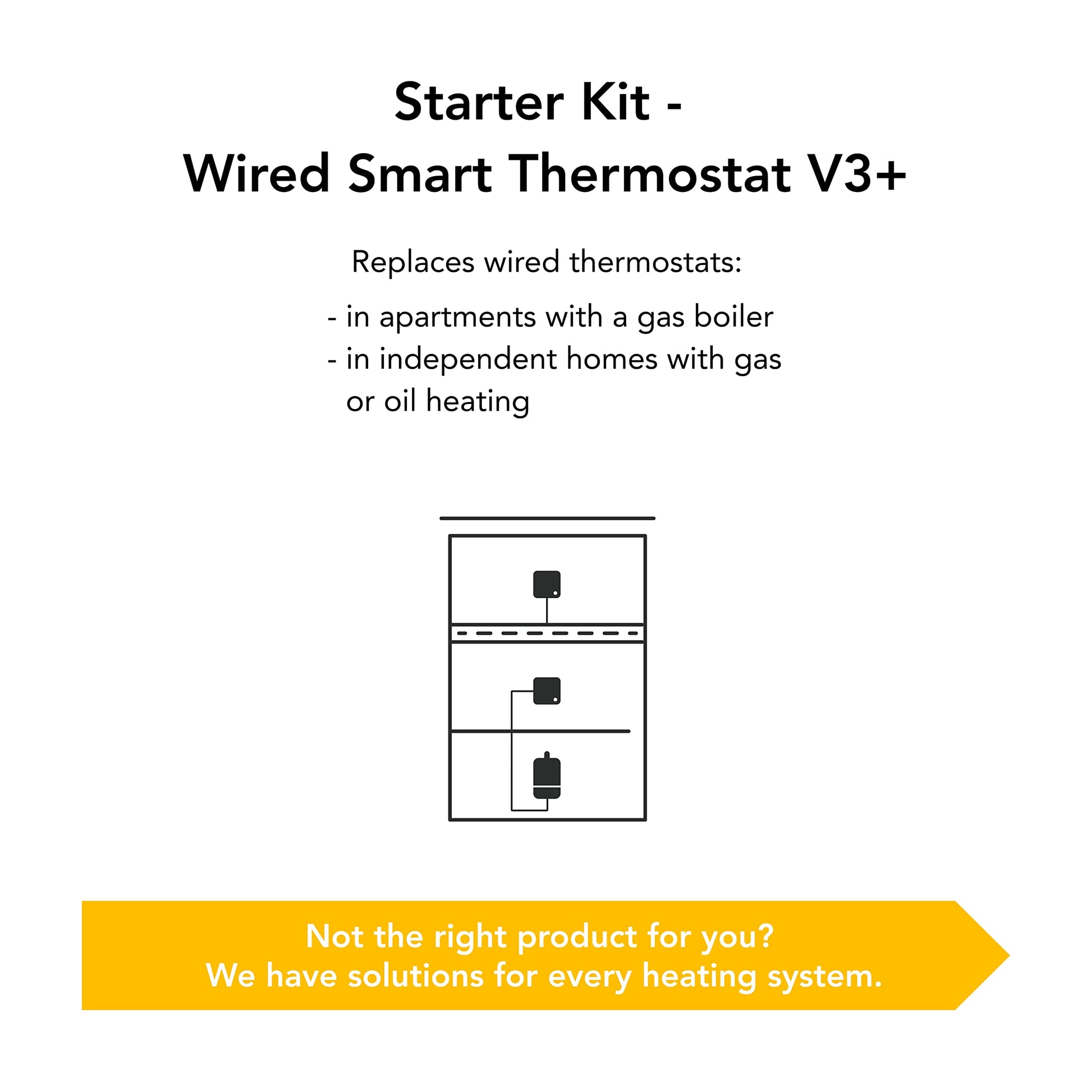 Starter Kit -
Wired Smart Thermostat V3+

Replaces wired thermostats:

- in apartments with a gas boiler
- in independent homes with gas or oil heating

Not the right product for you?
We have solutions for every heating system.